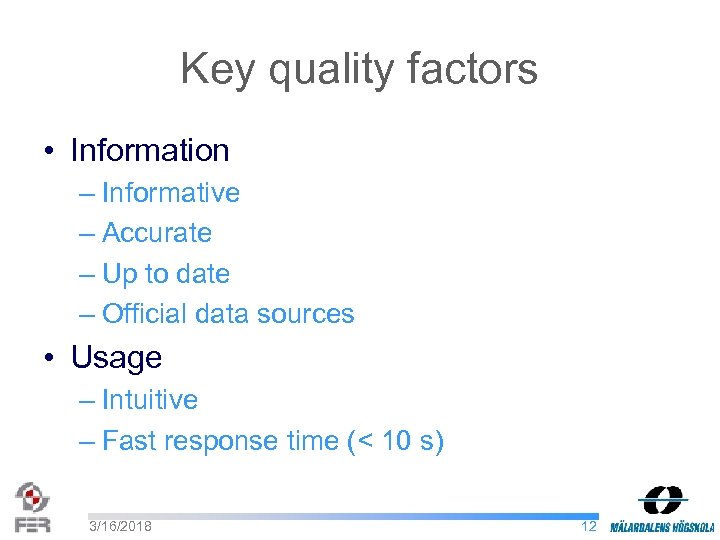 Key quality factors

• Information
– Informative
– Accurate
– Up to date
– Official data sources
• Usage
– Intuitive
– Fast response time (< 10 s)

FER
3/16/2018
12
MÄLARDALENS HÖGSKOLA